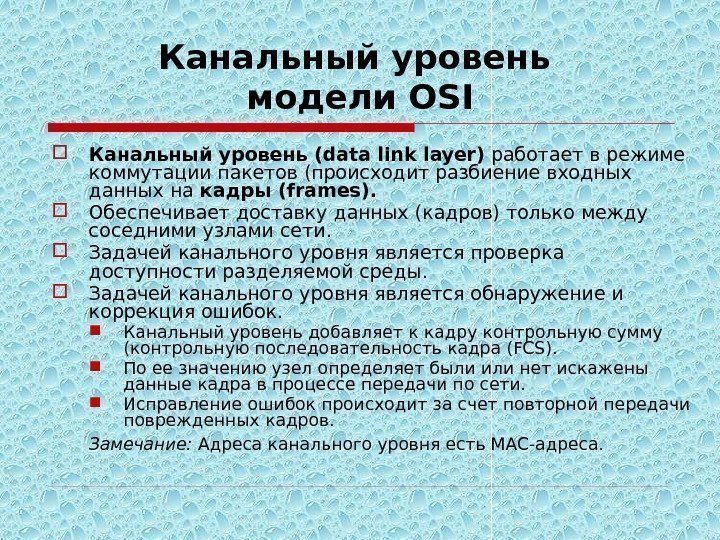 Канальный уровень модели OSI

Канальный уровень (data link layer) работает в режиме коммутации пакетов (происходит разбиение входных данных на кадры (frames).

Обеспечивает доставку данных (кадров) только между соседними узлами сети.

Задачей канального уровня является проверка доступности разделяемой среды.

Задачей канального уровня является обнаружение и коррекция ошибок.

Канальный уровень добавляет к кадру контрольную сумму (контрольную последовательность кадра (FCS).

По ее значению узел определяет были или нет искажены данные кадра в процессе передачи по сети.

Исправление ошибок происходит за счет повторной передачи поврежденных кадров.

Замечание: Адреса канального уровня есть MAC-адреса.